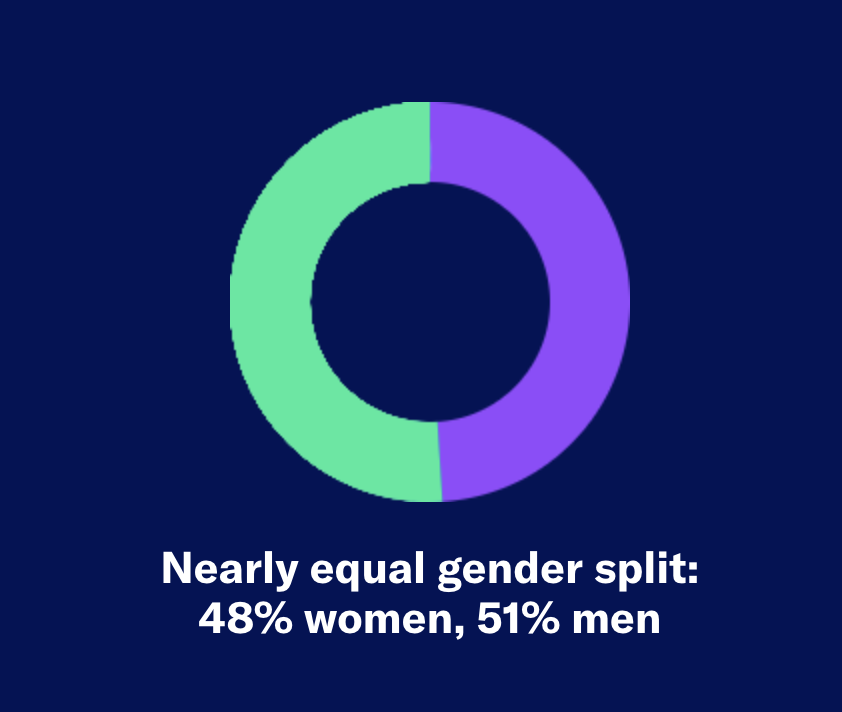 Nearly equal gender split:
48% women, 51% men